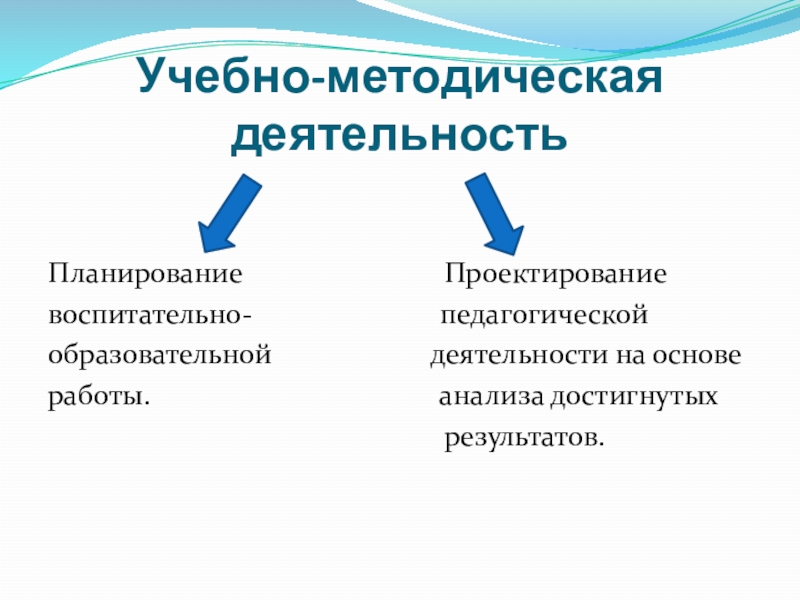 Учебно-методическая деятельность

Планирование воспитательно-образовательной работы.

Проектирование педагогической деятельности на основе анализа достигнутых результатов.